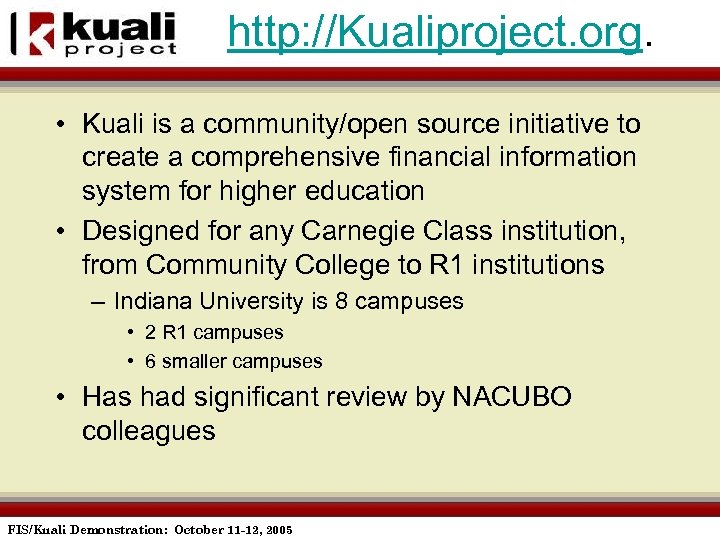 kuali project

http://Kualiproject.org.

• Kuali is a community/open source initiative to create a comprehensive financial information system for higher education

• Designed for any Carnegie Class institution, from Community College to R1 institutions

– Indiana University is 8 campuses

• 2 R1 campuses

• 6 smaller campuses

• Has had significant review by NACUBO colleagues

FIS/Kuali Demonstration: October 11-12, 2005